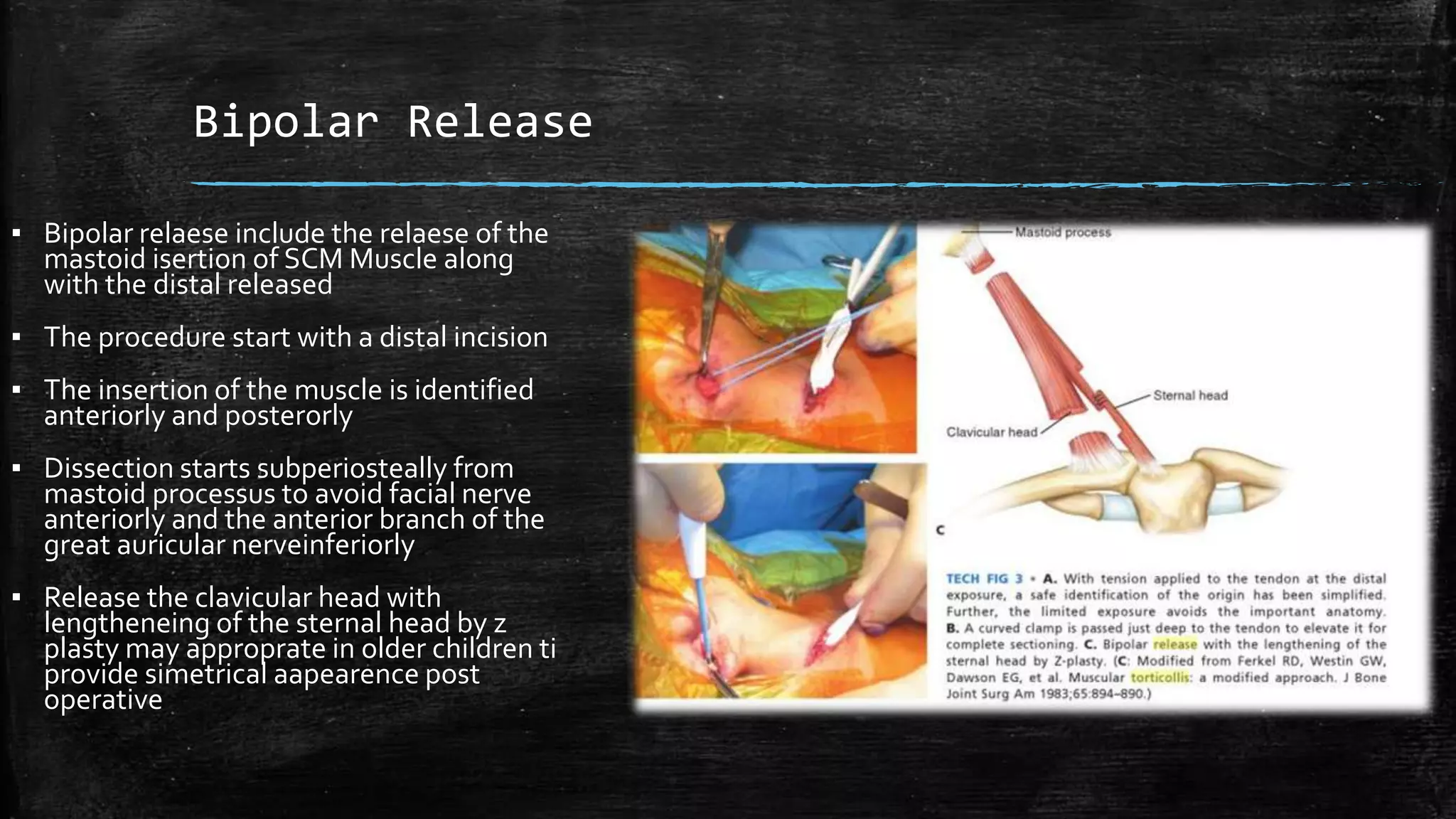 Bipolar Release

▪ Bipolar relaese include the relaese of the mastoid isertion of SCM Muscle along with the distal released

▪ The procedure start with a distal incision

▪ The insertion of the muscle is identified anteriorly and posterorly

▪ Dissection starts subperiosteally from mastoid processus to avoid facial nerve anteriorly and the anterior branch of the great auricular nerveinferiorly

▪ Release the clavicular head with lengtheneing of the sternal head by z plasty may approprate in older children ti provide simetrical aapearence post operative

Mastoid process

Sternal head

Clavicular head

C

TECH FIG 3 • A. With tension applied to the tendon at the distal exposure, a safe identification of the origin has been simplified. Further, the limited exposure avoids the important anatomy. B. A curved clamp is passed just deep to the tendon to elevate it for complete sectioning. C. Bipolar release with the lengthening of the sternal head by Z-plasty. (C: Modified from Ferkel RD, Westin GW, Dawson EG, et al. Muscular torticollis: a modified approach. J Bone Joint Surg Am 1983;65:894–890.)